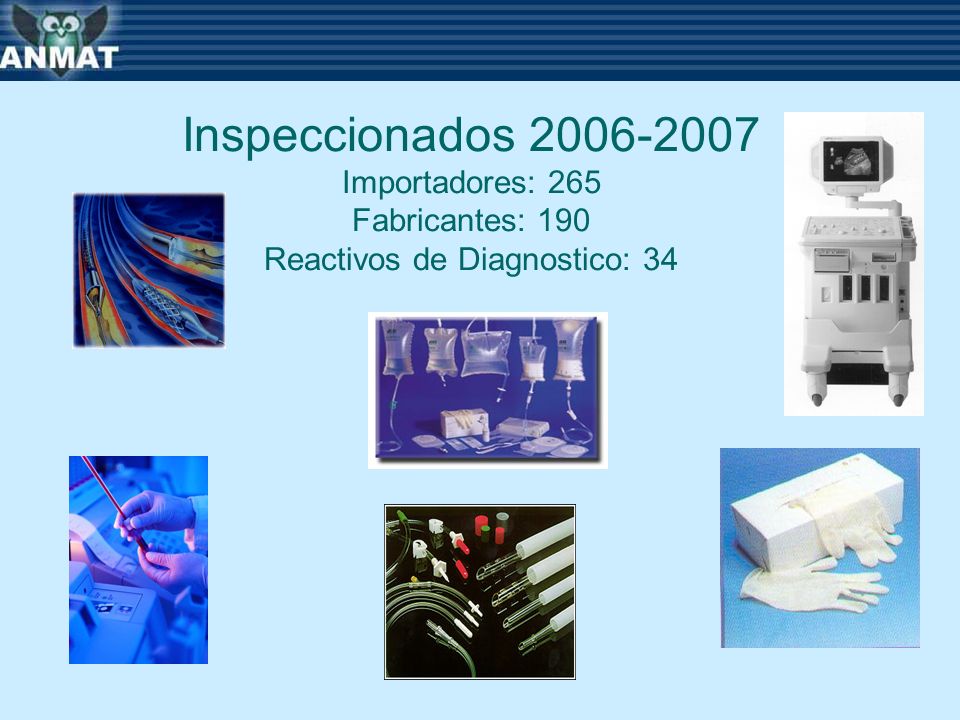 ANMAT

Inspeccionados 2006-2007
Importadores: 265
Fabricantes: 190
Reactivos de Diagnostico: 34